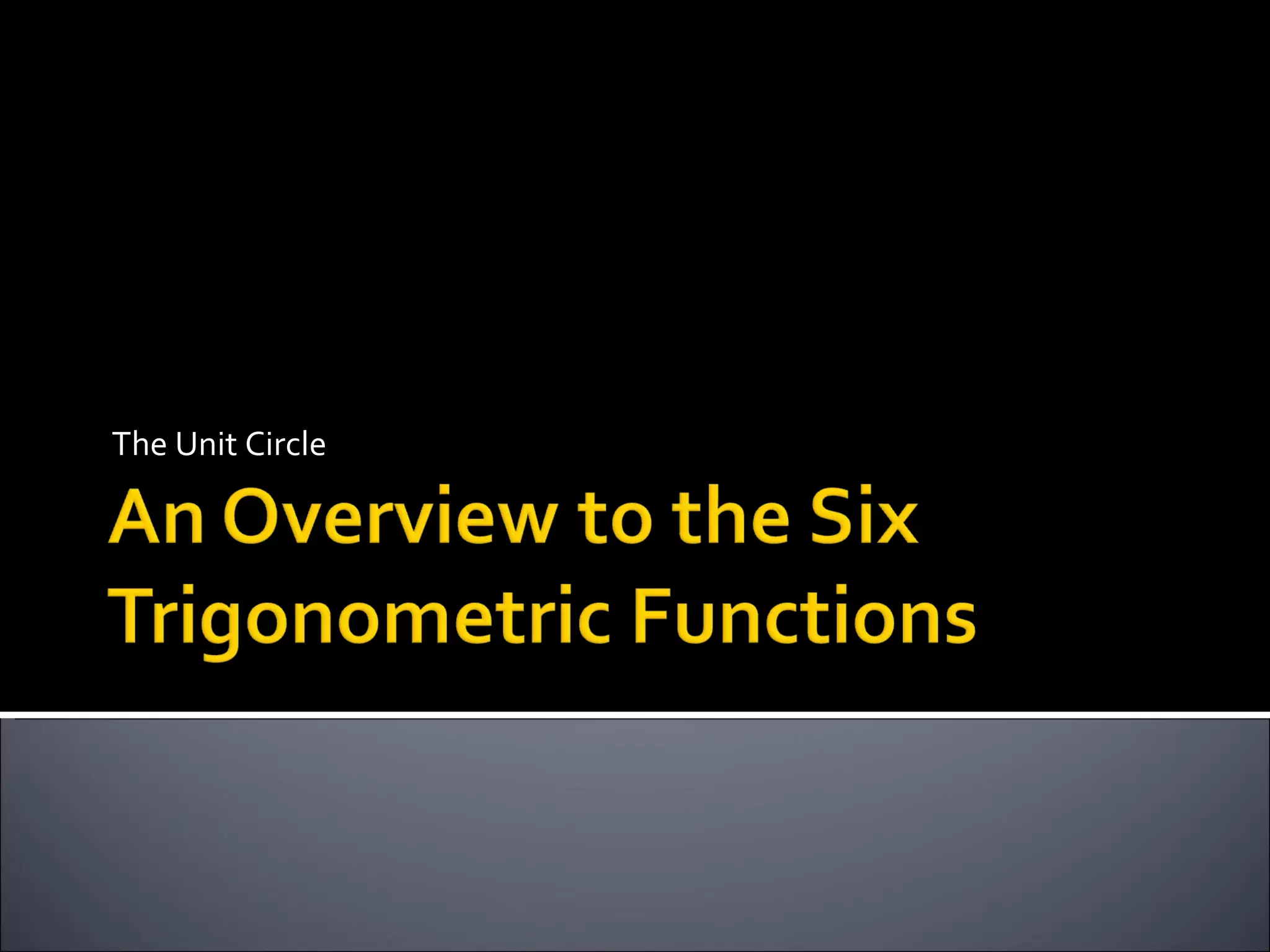 The Unit Circle

An Overview to the Six Trigonometric Functions